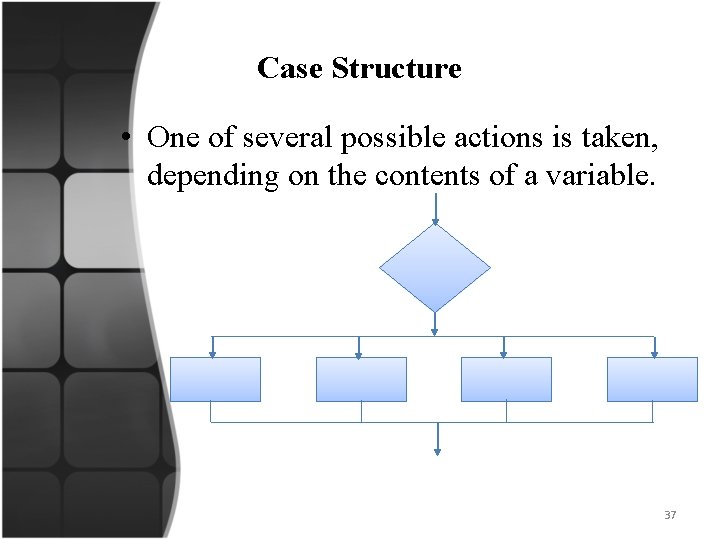 Case Structure

• One of several possible actions is taken, depending on the contents of a variable.

37